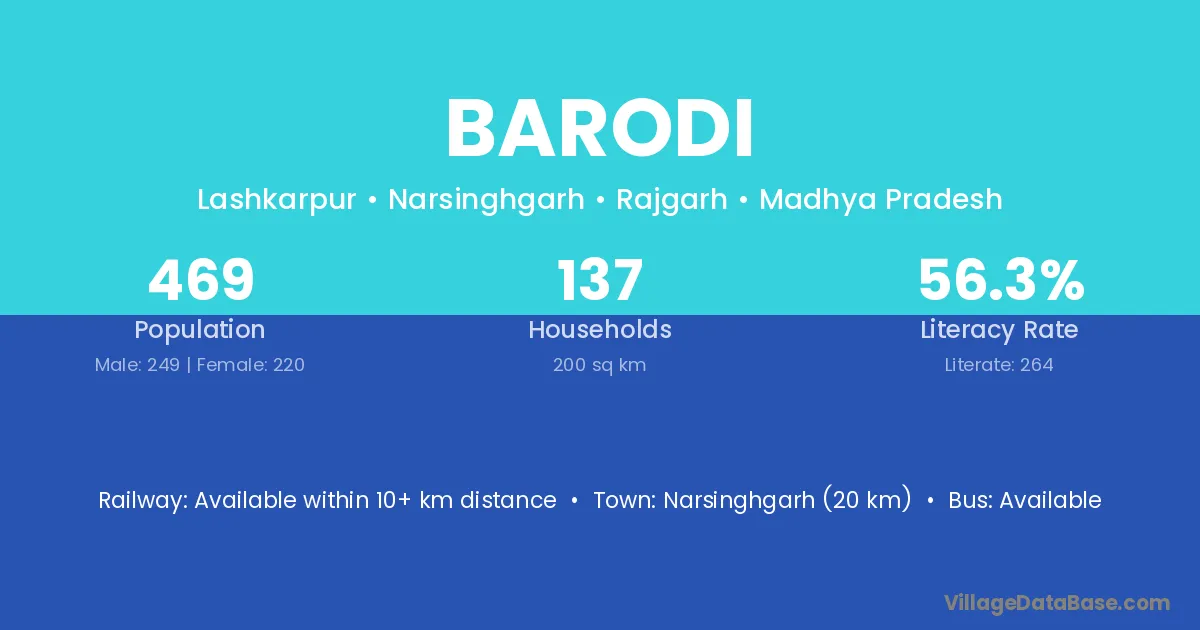 BARODI

Lashkarpur • Narsinghgarh • Rajgarh • Madhya Pradesh

469
Population
Male: 249 | Female: 220

137
Households
200 sq km

56.3%
Literacy Rate
Literate: 264

Railway: Available within 10+ km distance • Town: Narsinghgarh (20 km) • Bus: Available

VillageDataBase.com